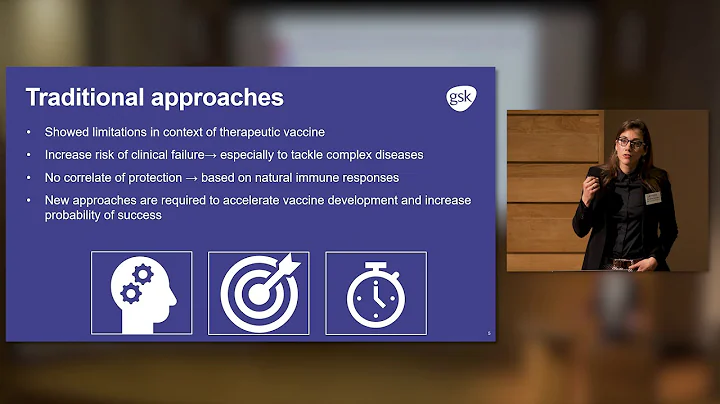 Traditional approaches

gsk

• Showed limitations in context of therapeutic vaccine
• Increase risk of clinical failure→ especially to tackle complex diseases
• No correlate of protection → based on natural immune responses
• New approaches are required to accelerate vaccine development and increase probability of success

5